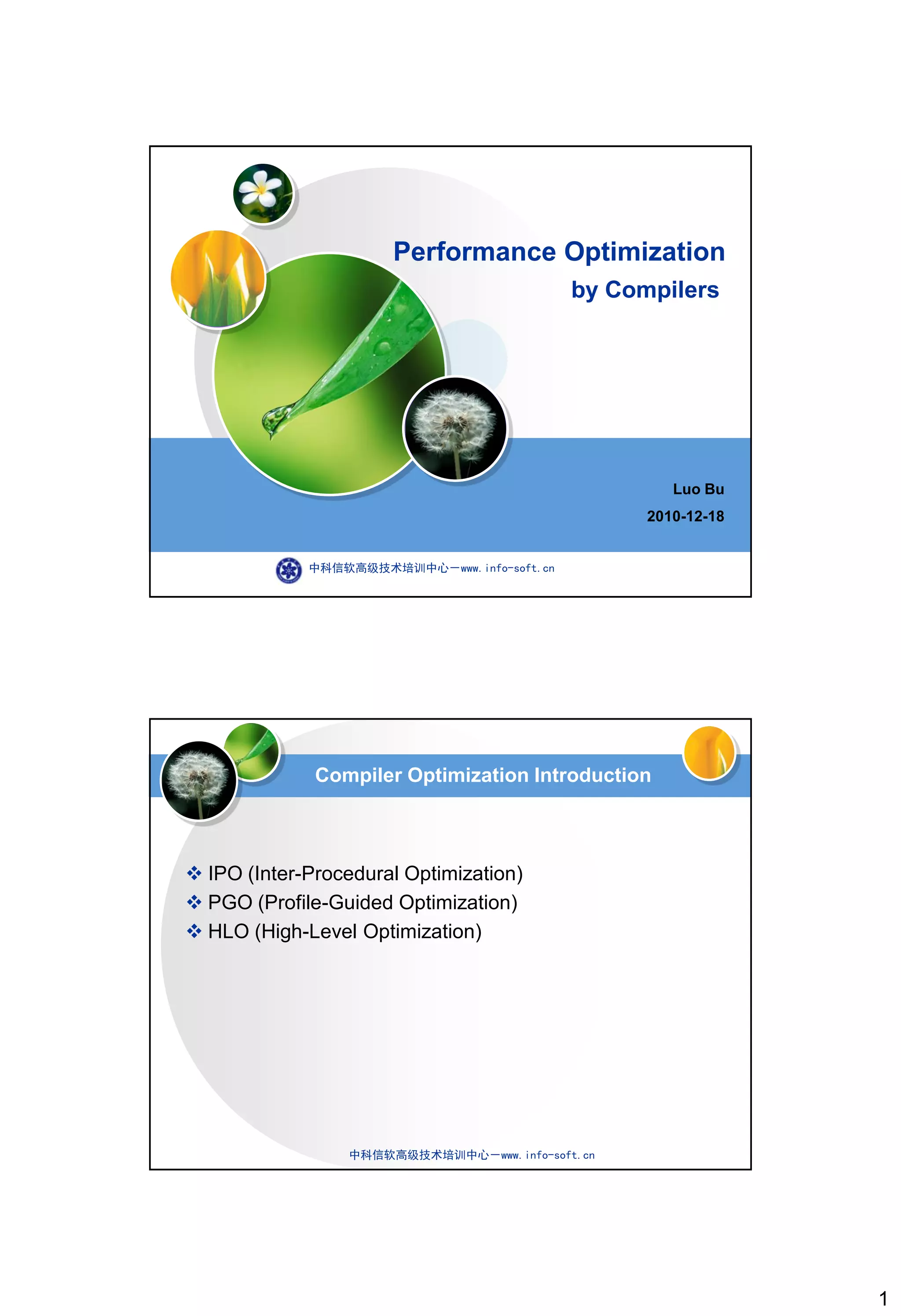 Performance Optimization
by Compilers

Luo Bu
2010-12-18

中科信软高级技术培训中心—www.info-soft.cn

Compiler Optimization Introduction

❖ IPO (Inter-Procedural Optimization)
❖ PGO (Profile-Guided Optimization)
❖ HLO (High-Level Optimization)

中科信软高级技术培训中心—www.info-soft.cn

1